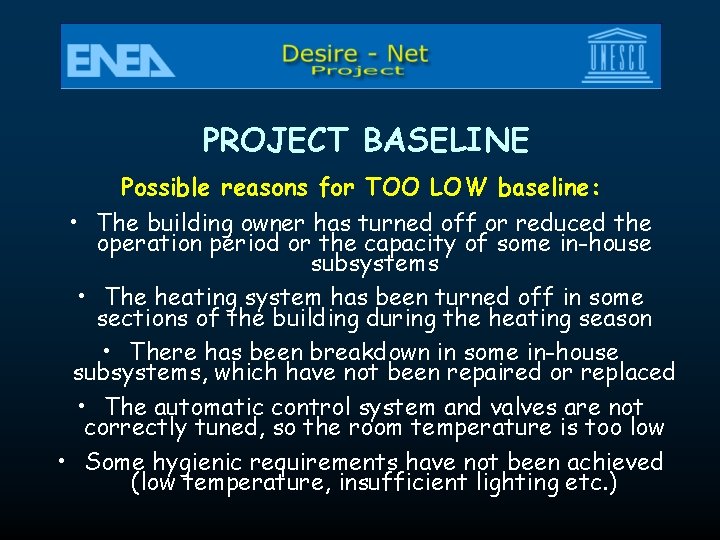 ENEA

Desire - Net
Project

UNESCO

PROJECT BASELINE

Possible reasons for TOO LOW baseline:

• The building owner has turned off or reduced the operation period or the capacity of some in-house subsystems

• The heating system has been turned off in some sections of the building during the heating season

• There has been breakdown in some in-house subsystems, which have not been repaired or replaced

• The automatic control system and valves are not correctly tuned, so the room temperature is too low

• Some hygienic requirements have not been achieved (low temperature, insufficient lighting etc.)